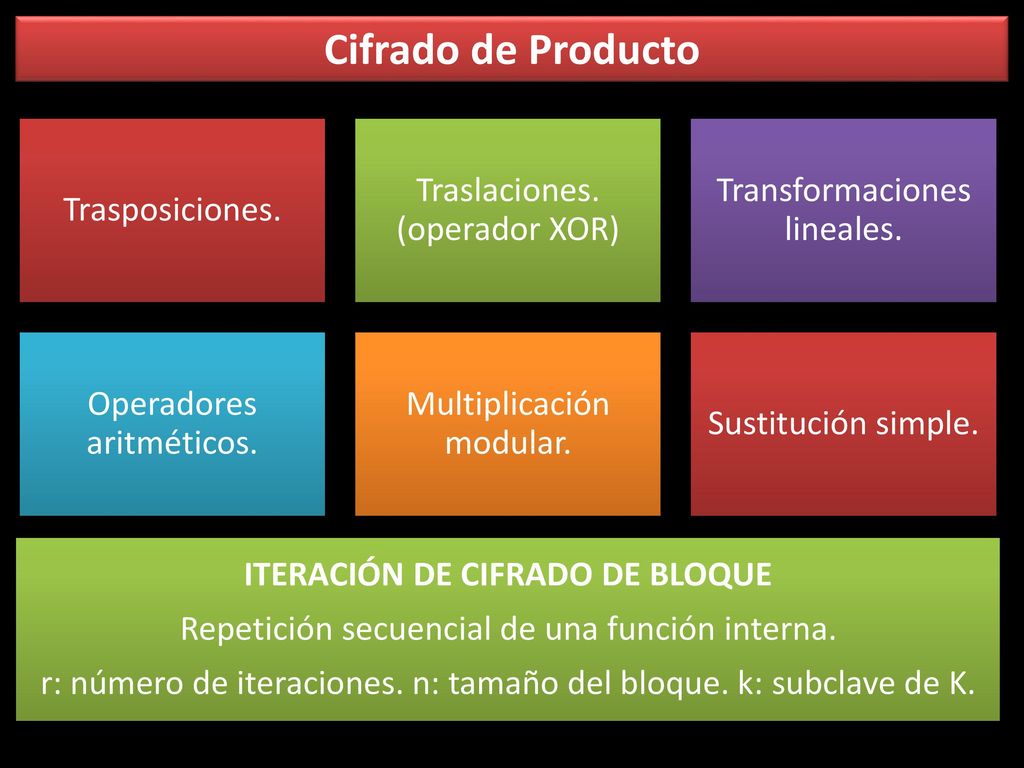 Cifrado de Producto

Trasposiciones.

Traslaciones. (operador XOR)

Transformaciones lineales.

Operadores aritméticos.

Multiplicación modular.

Sustitución simple.

ITERACIÓN DE CIFRADO DE BLOQUE

Repetición secuencial de una función interna.

r: número de iteraciones. n: tamaño del bloque. k: subclave de K.